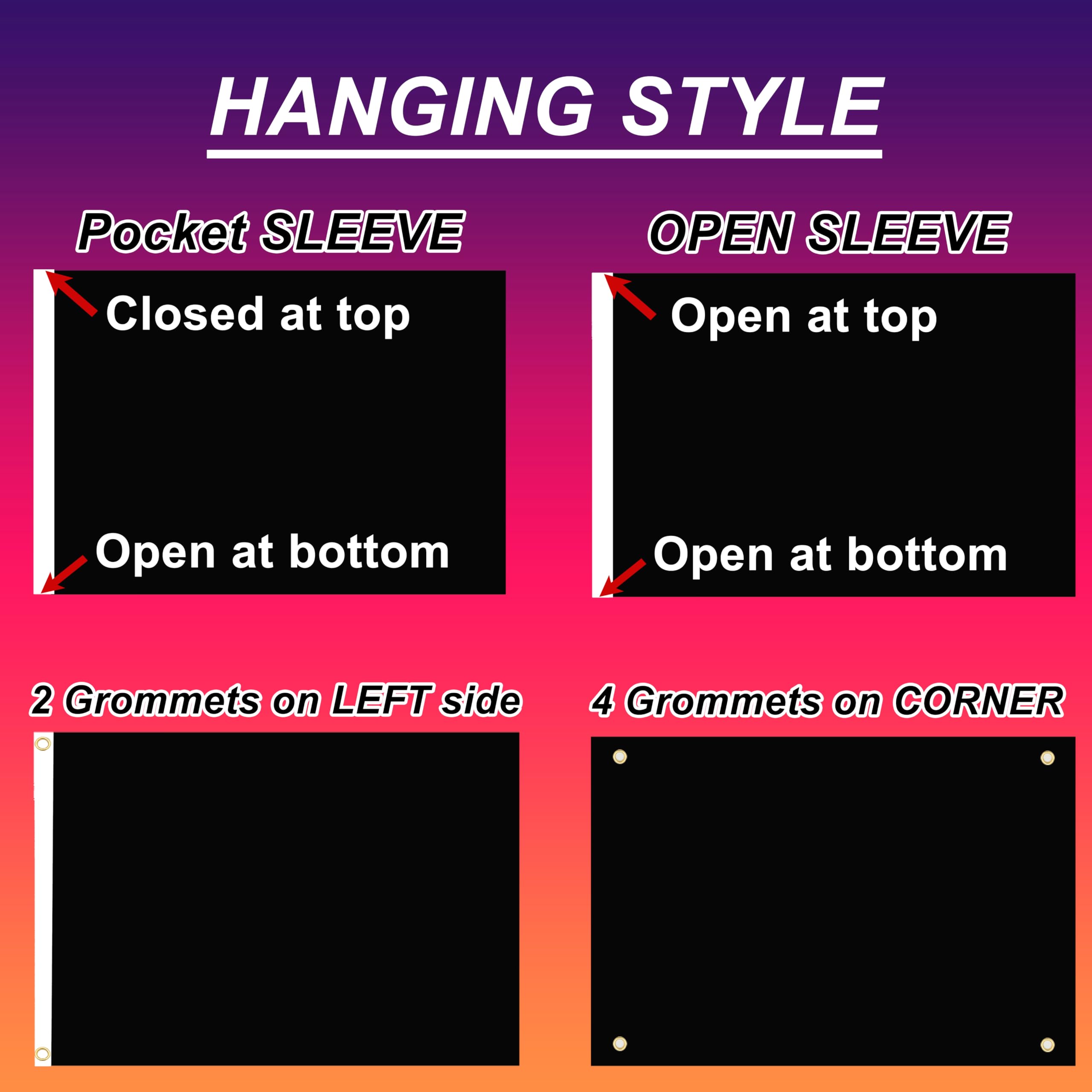 HANGING STYLE

Pocket SLEEVE

Closed at top

Open at bottom

OPEN SLEEVE

Open at top

Open at bottom

2 Grommets on LEFT side

4 Grommets on CORNER